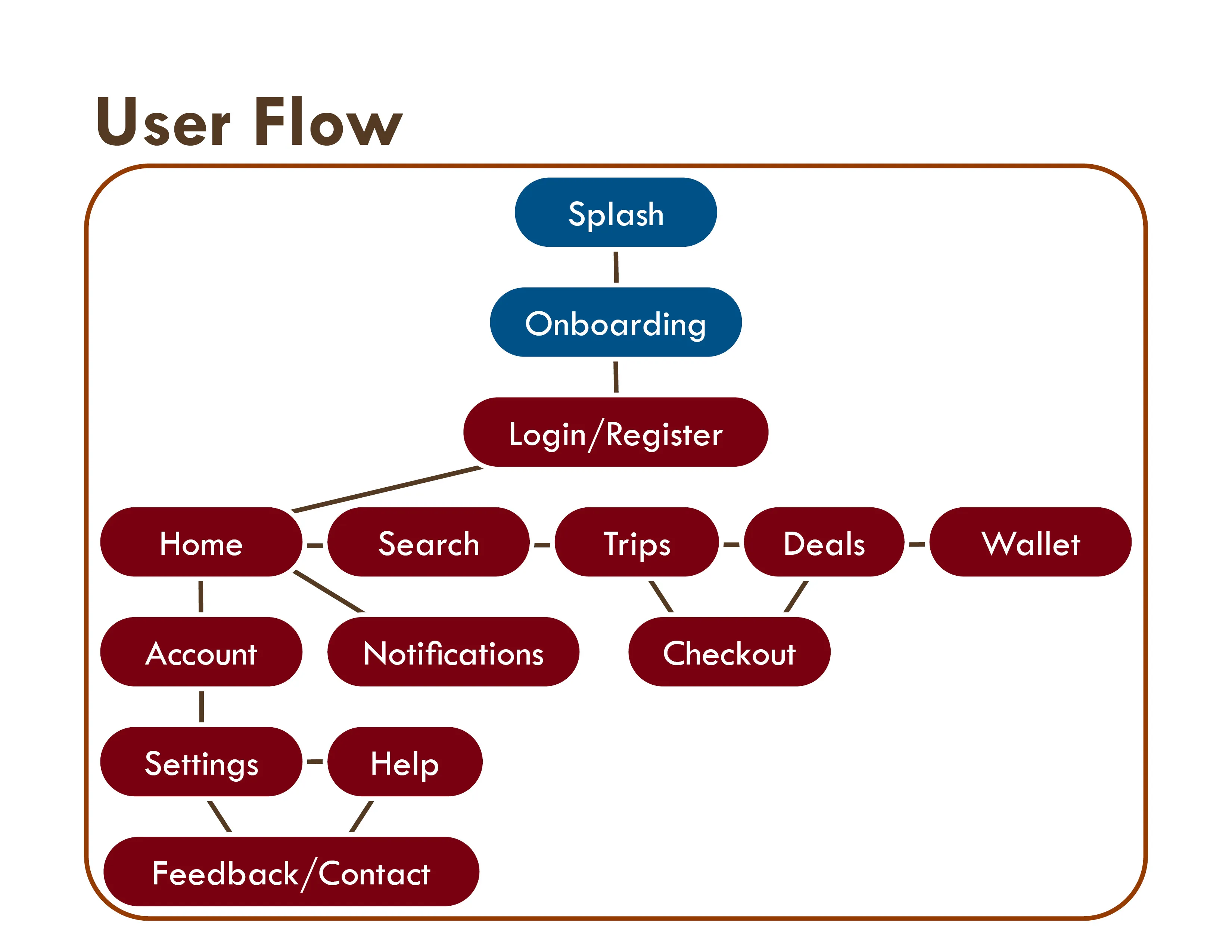 User Flow

Splash

Onboarding

Login/Register

Home

Search

Trips

Deals

Wallet

Account

Notifications

Checkout

Settings

Help

Feedback/Contact